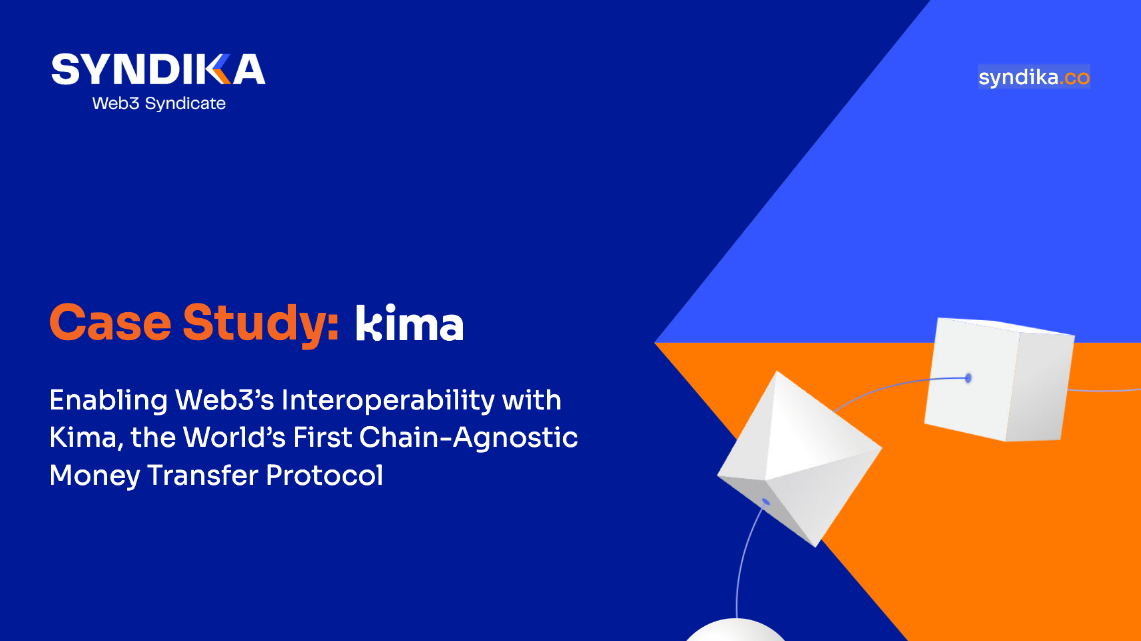 SYNDIKA
Web3 Syndicate

syndika.co

Case Study: kima

Enabling Web3's Interoperability with Kima, the World's First Chain-Agnostic Money Transfer Protocol